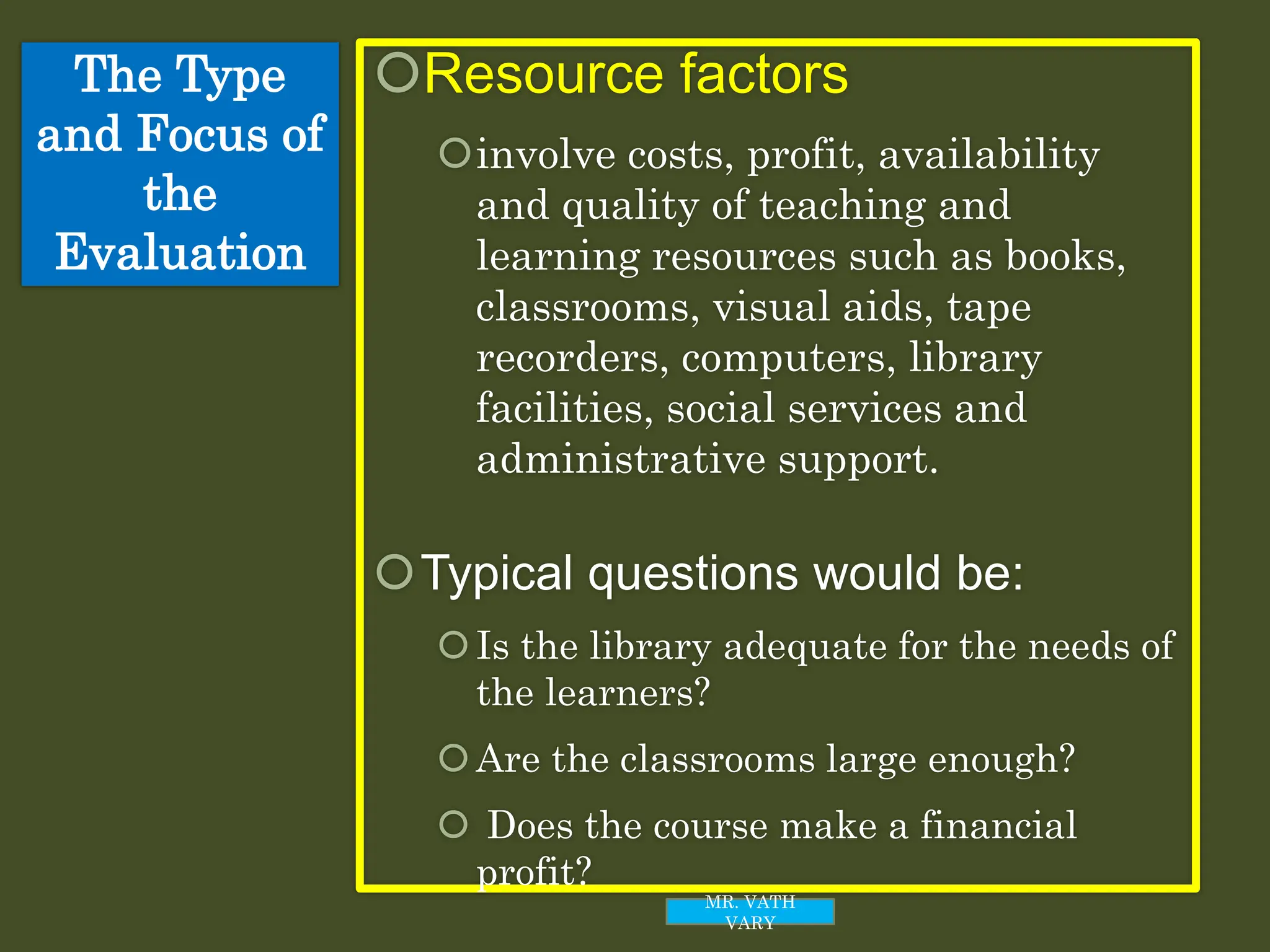 The Type and Focus of the Evaluation

Resource factors

involve costs, profit, availability and quality of teaching and learning resources such as books, classrooms, visual aids, tape recorders, computers, library facilities, social services and administrative support.

Typical questions would be:

Is the library adequate for the needs of the learners?

Are the classrooms large enough?

Does the course make a financial profit?

MR. VATH VARY